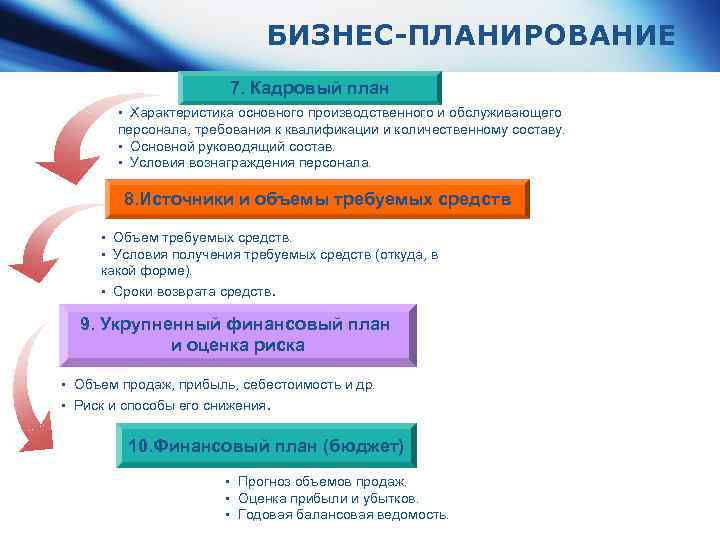 БИЗНЕС-ПЛАНИРОВАНИЕ

7. Кадровый план

• Характеристика основного производственного и обслуживающего персонала, требования к квалификации и количественному составу.
• Основной руководящий состав.
• Условия вознаграждения персонала.

8.Источники и объемы требуемых средств

• Объем требуемых средств.
• Условия получения требуемых средств (откуда, в какой форме).
• Сроки возврата средств.

9. Укрупненный финансовый план и оценка риска

• Объем продаж, прибыль, себестоимость и др.
• Риск и способы его снижения.

10.Финансовый план (бюджет)

• Прогноз объемов продаж.
• Оценка прибыли и убытков.
• Годовая балансовая ведомость.